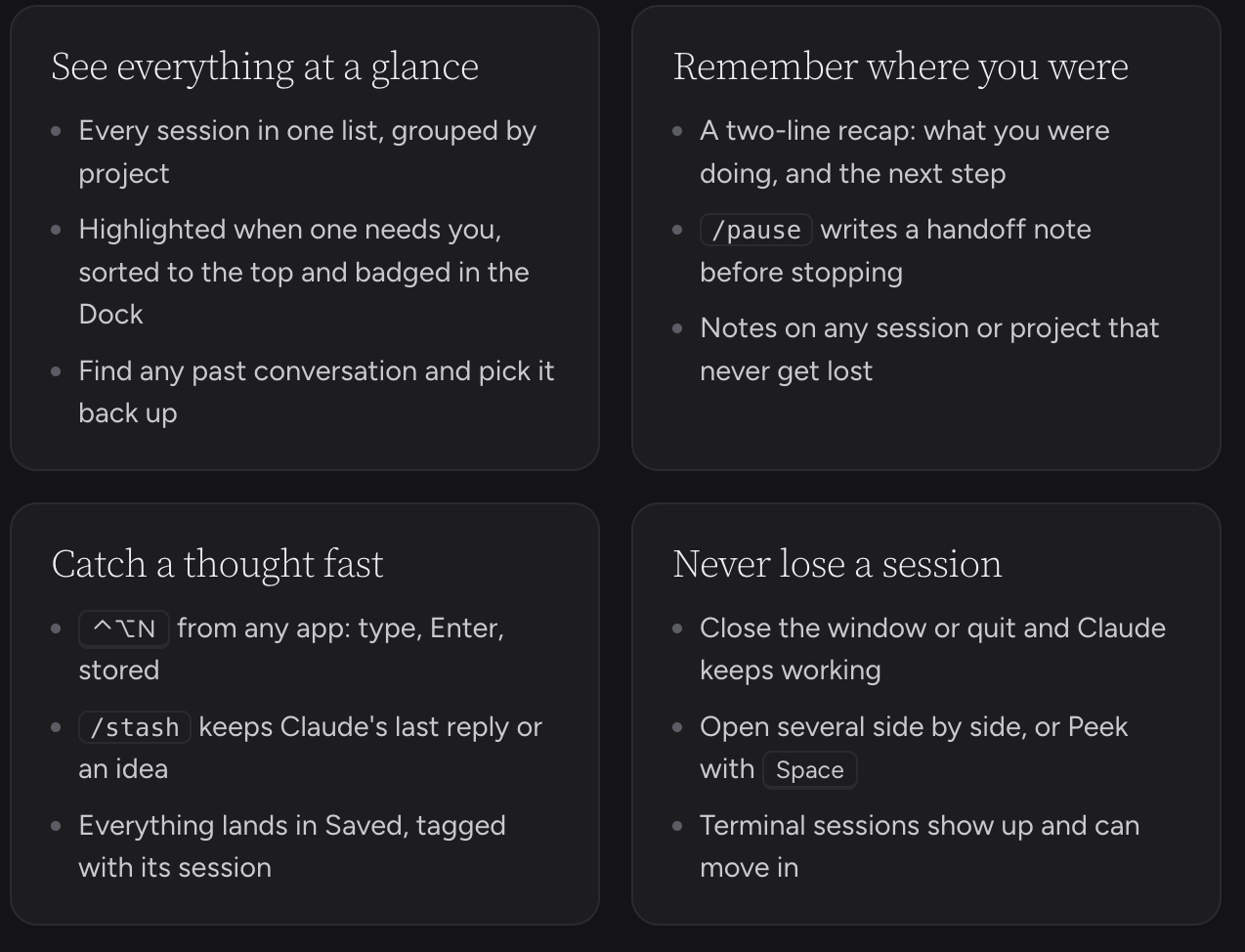 See everything at a glance

• Every session in one list, grouped by project
• Highlighted when one needs you, sorted to the top and badged in the Dock
• Find any past conversation and pick it back up

Remember where you were

• A two-line recap: what you were doing, and the next step
• /pause writes a handoff note before stopping
• Notes on any session or project that never get lost

Catch a thought fast

• ^⌥N from any app: type, Enter, stored
• /stash keeps Claude's last reply or an idea
• Everything lands in Saved, tagged with its session

Never lose a session

• Close the window or quit and Claude keeps working
• Open several side by side, or Peek with Space
• Terminal sessions show up and can move in